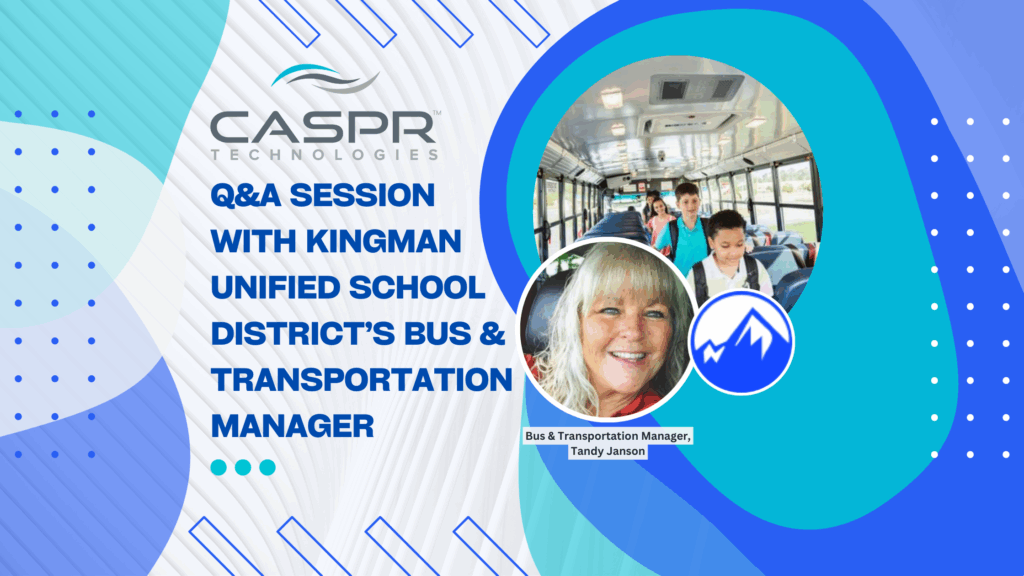 CASPR™
TECHNOLOGIES

Q&A SESSION WITH KINGMAN UNIFIED SCHOOL DISTRICT'S BUS & TRANSPORTATION MANAGER

Bus & Transportation Manager,
Tandy Janson